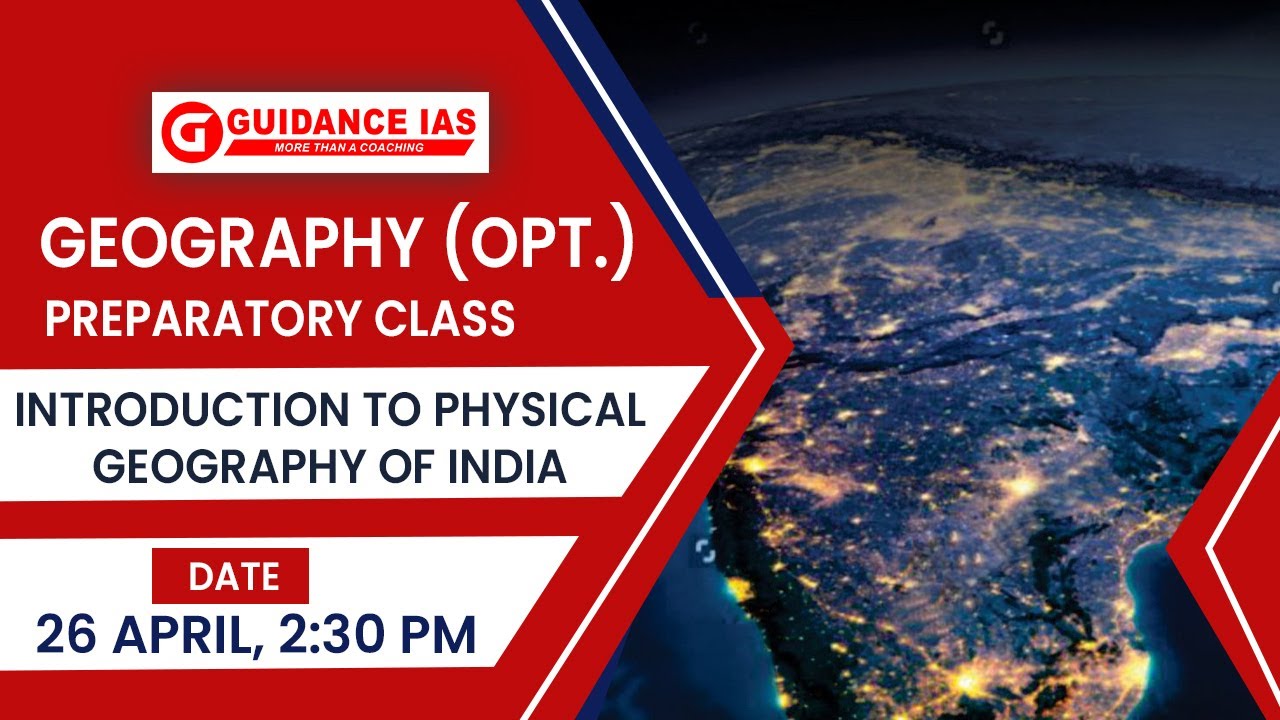 G GUIDANCE IAS
MORE THAN A COACHING

GEOGRAPHY (OPT.)
PREPARATORY CLASS

INTRODUCTION TO PHYSICAL GEOGRAPHY OF INDIA

DATE
26 APRIL, 2:30 PM